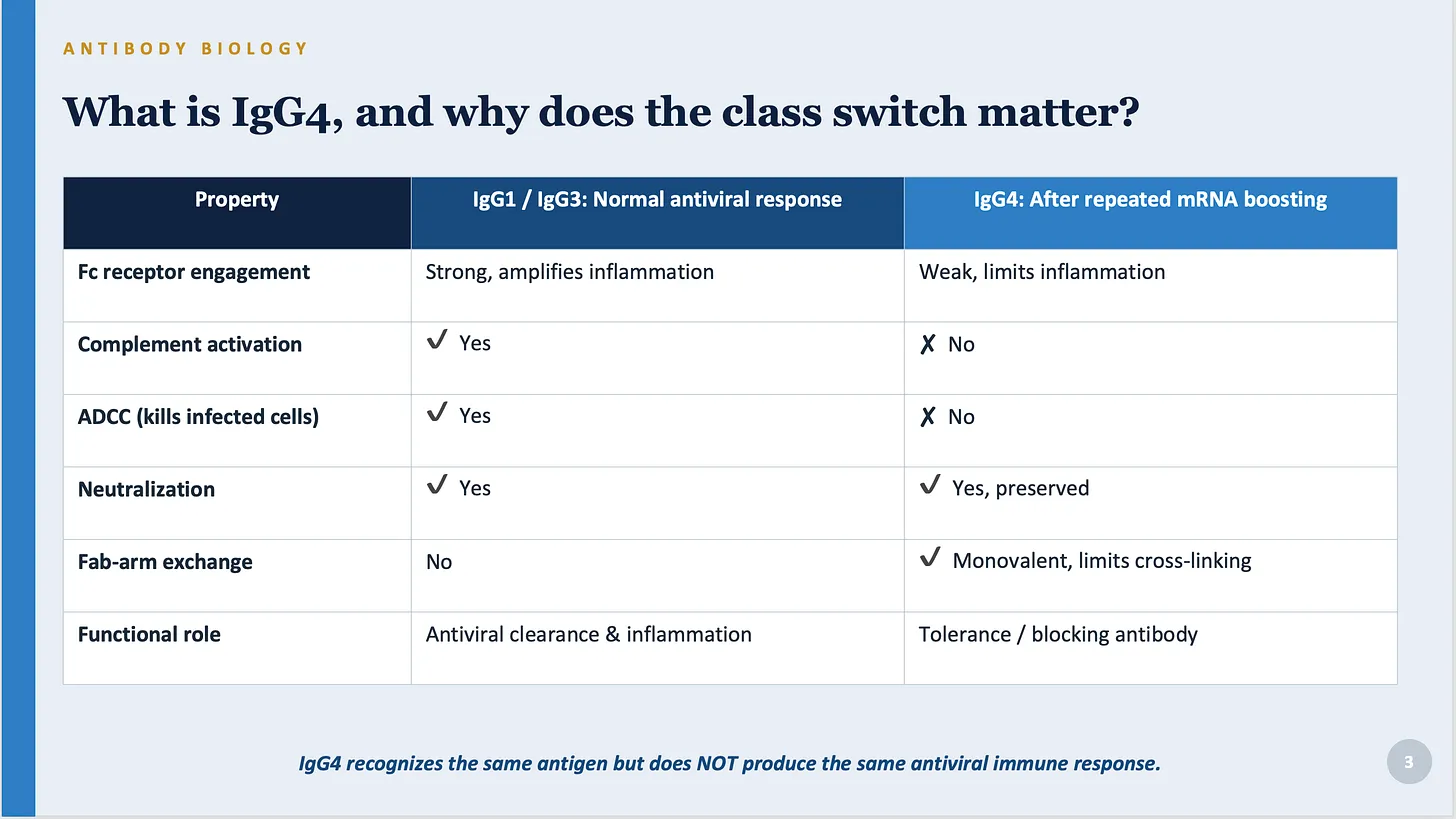 ANTIBODY BIOLOGY

What is IgG4, and why does the class switch matter?

| Property | IgG1 / IgG3: Normal antiviral response | IgG4: After repeated mRNA boosting |
|---|---|---|
| Fc receptor engagement | Strong, amplifies inflammation | Weak, limits inflammation |
| Complement activation | ✓ Yes | ✗ No |
| ADCC (kills infected cells) | ✓ Yes | ✗ No |
| Neutralization | ✓ Yes | ✓ Yes, preserved |
| Fab-arm exchange | No | ✓ Monovalent, limits cross-linking |
| Functional role | Antiviral clearance & inflammation | Tolerance / blocking antibody |

IgG4 recognizes the same antigen but does NOT produce the same antiviral immune response.

3